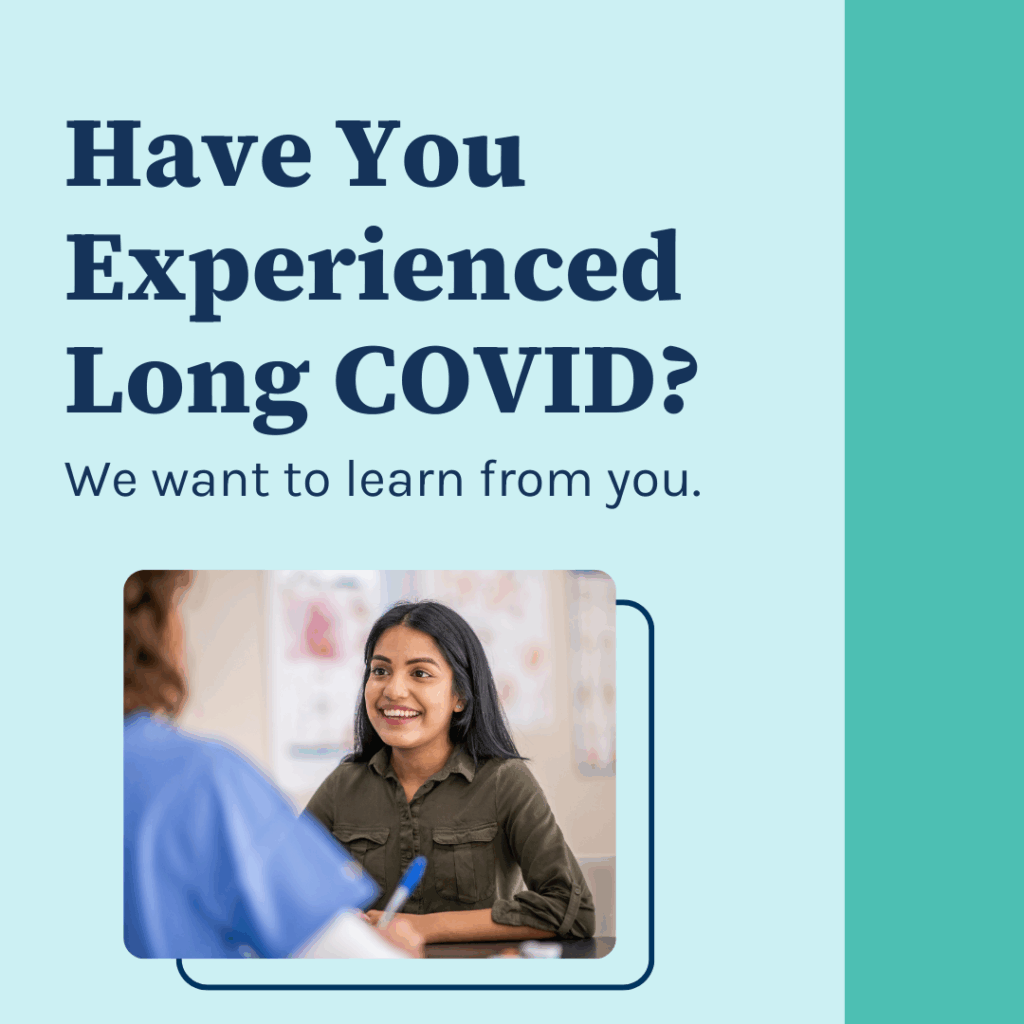 Have You Experienced Long COVID?

We want to learn from you.